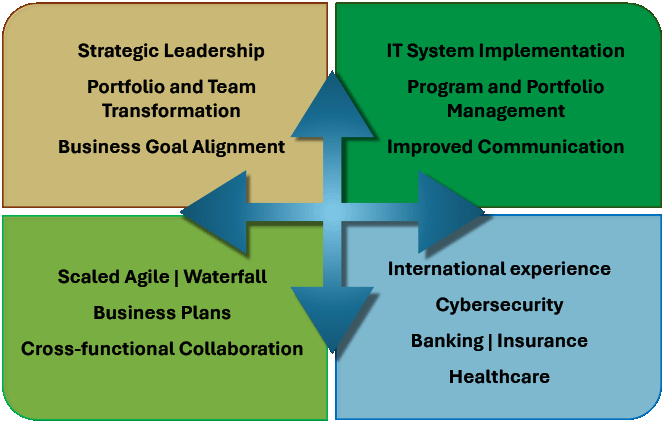 Strategic Leadership

Portfolio and Team Transformation

Business Goal Alignment

IT System Implementation

Program and Portfolio Management

Improved Communication

Scaled Agile | Waterfall

Business Plans

Cross-functional Collaboration

International experience

Cybersecurity

Banking | Insurance

Healthcare